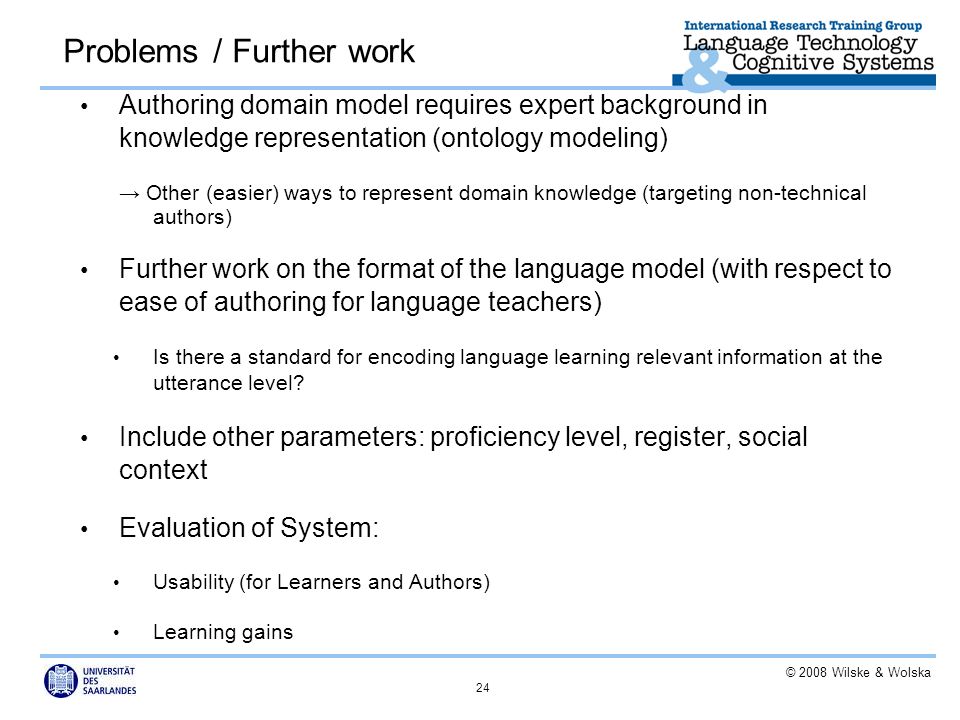 Problems / Further work

International Research Training Group
Language Technology
&
Cognitive Systems

• Authoring domain model requires expert background in knowledge representation (ontology modeling)

→ Other (easier) ways to represent domain knowledge (targeting non-technical authors)

• Further work on the format of the language model (with respect to ease of authoring for language teachers)

• Is there a standard for encoding language learning relevant information at the utterance level?

• Include other parameters: proficiency level, register, social context

• Evaluation of System:

• Usability (for Learners and Authors)

• Learning gains

UNIVERSITÄT DES SAARLANDES

24

© 2008 Wilske & Wolska